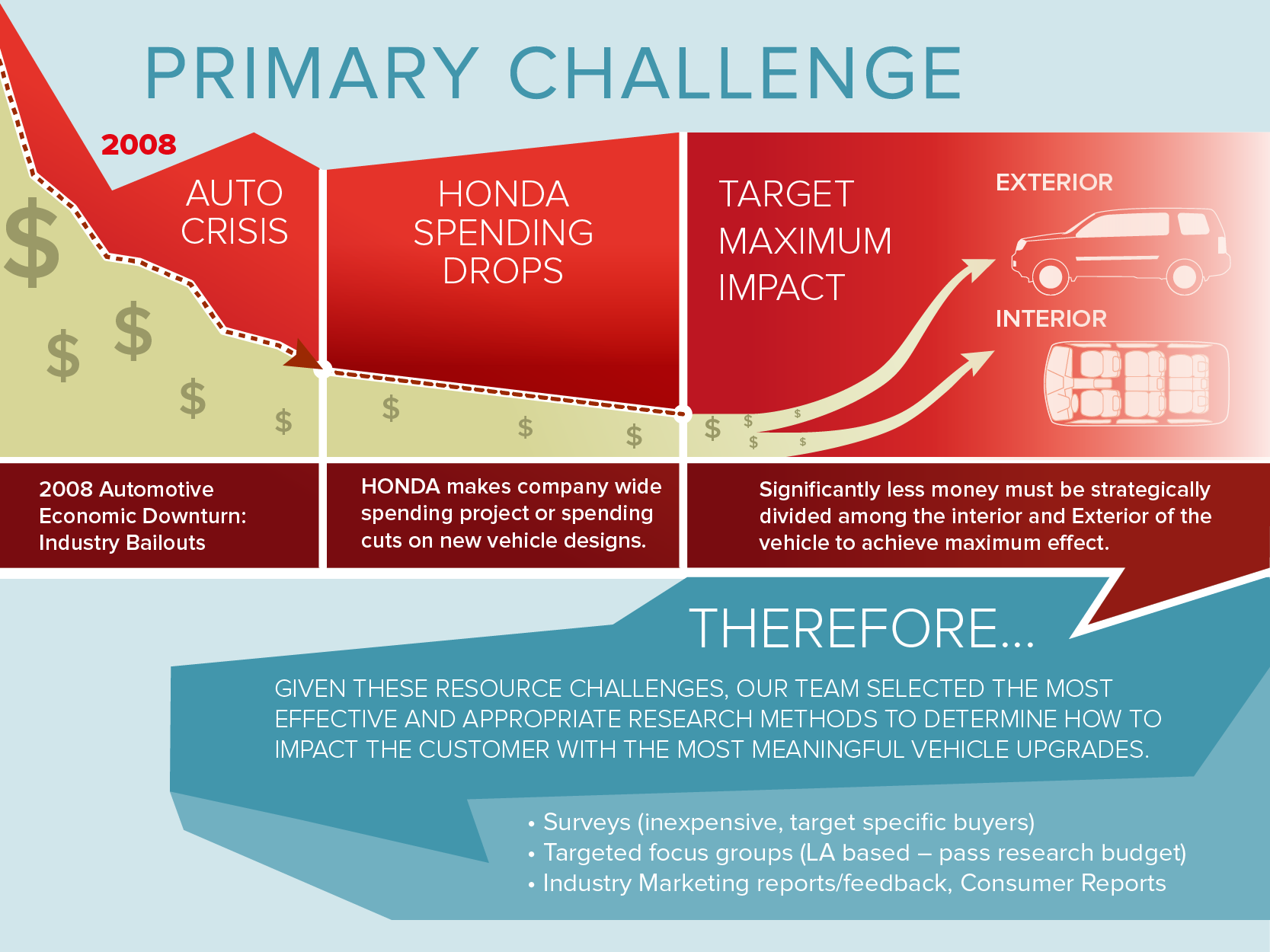 PRIMARY CHALLENGE

2008

AUTO CRISIS

HONDA SPENDING DROPS

TARGET MAXIMUM IMPACT

EXTERIOR

INTERIOR

$ $ $ $ $ $ $ $ $ $ $ $ $

2008 Automotive Economic Downturn: Industry Bailouts

HONDA makes company wide spending project or spending cuts on new vehicle designs.

Significantly less money must be strategically divided among the interior and Exterior of the vehicle to achieve maximum effect.

THEREFORE...

GIVEN THESE RESOURCE CHALLENGES, OUR TEAM SELECTED THE MOST EFFECTIVE AND APPROPRIATE RESEARCH METHODS TO DETERMINE HOW TO IMPACT THE CUSTOMER WITH THE MOST MEANINGFUL VEHICLE UPGRADES.

• Surveys (inexpensive, target specific buyers)
• Targeted focus groups (LA based – pass research budget)
• Industry Marketing reports/feedback, Consumer Reports